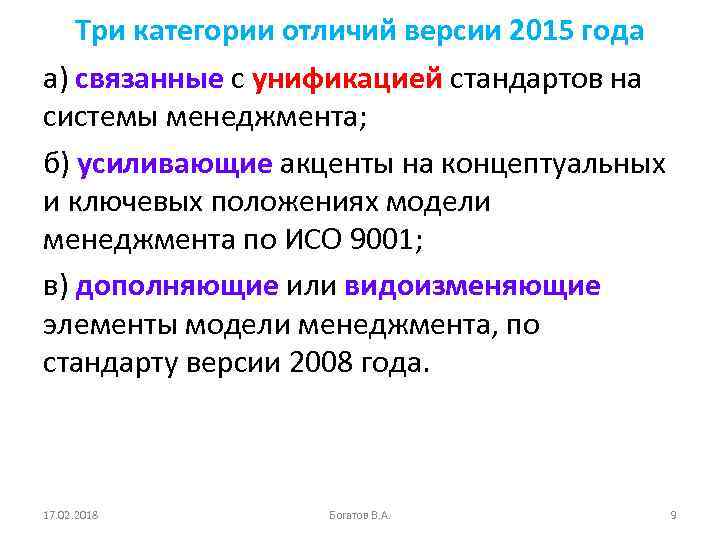 Три категории отличий версии 2015 года

а) связанные с унификацией стандартов на системы менеджмента;

б) усиливающие акценты на концептуальных и ключевых положениях модели менеджмента по ИСО 9001;

в) дополняющие или видоизменяющие элементы модели менеджмента, по стандарту версии 2008 года.

17.02.2018

Богатов В.А.

9